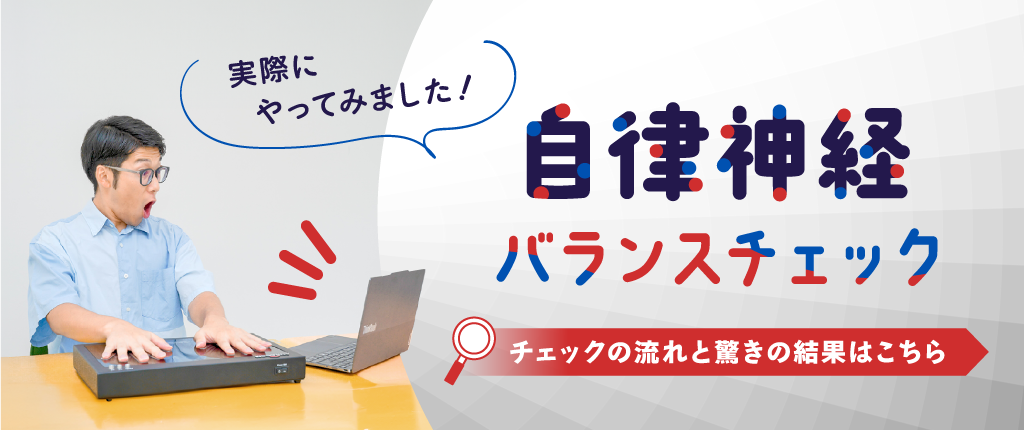 実際に
やってみました！

自律神経

バランスチェック

チェックの流れと驚きの結果はこちら